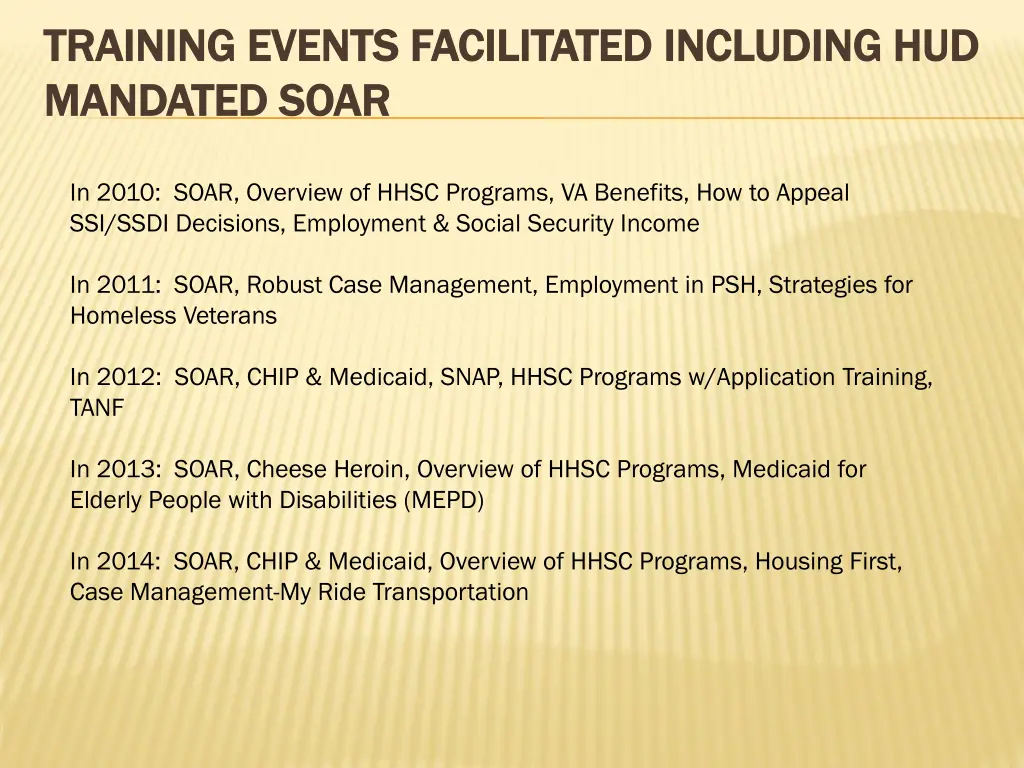 TRAINING EVENTS FACILITATED INCLUDING HUD MANDATED SOAR

In 2010: SOAR, Overview of HHSC Programs, VA Benefits, How to Appeal SSI/SSDI Decisions, Employment & Social Security Income

In 2011: SOAR, Robust Case Management, Employment in PSH, Strategies for Homeless Veterans

In 2012: SOAR, CHIP & Medicaid, SNAP, HHSC Programs w/Application Training, TANF

In 2013: SOAR, Cheese Heroin, Overview of HHSC Programs, Medicaid for Elderly People with Disabilities (MEPD)

In 2014: SOAR, CHIP & Medicaid, Overview of HHSC Programs, Housing First, Case Management-My Ride Transportation